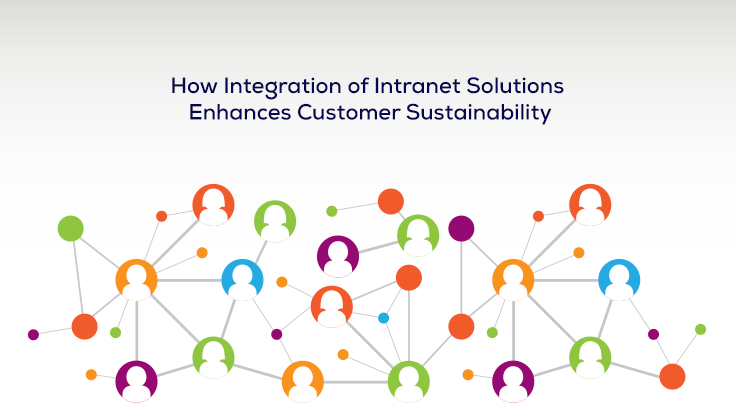 How Integration of Intranet Solutions Enhances Customer Sustainability